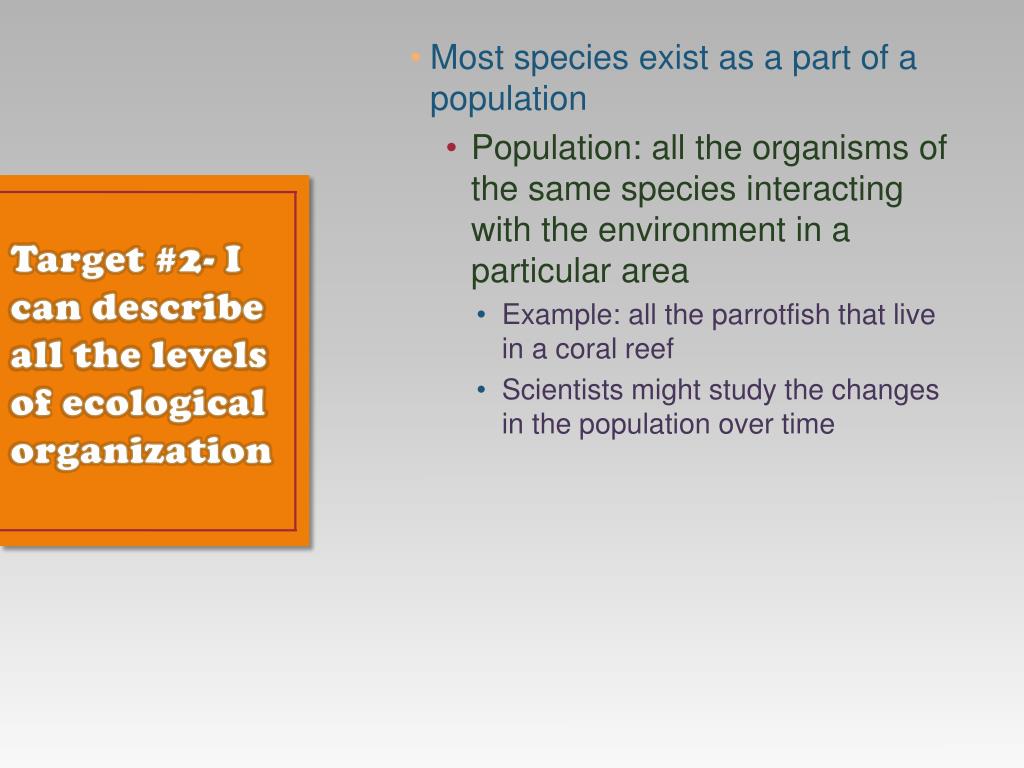 Target #2- I can describe all the levels of ecological organization

• Most species exist as a part of a population
  • Population: all the organisms of the same species interacting with the environment in a particular area
    • Example: all the parrotfish that live in a coral reef
    • Scientists might study the changes in the population over time